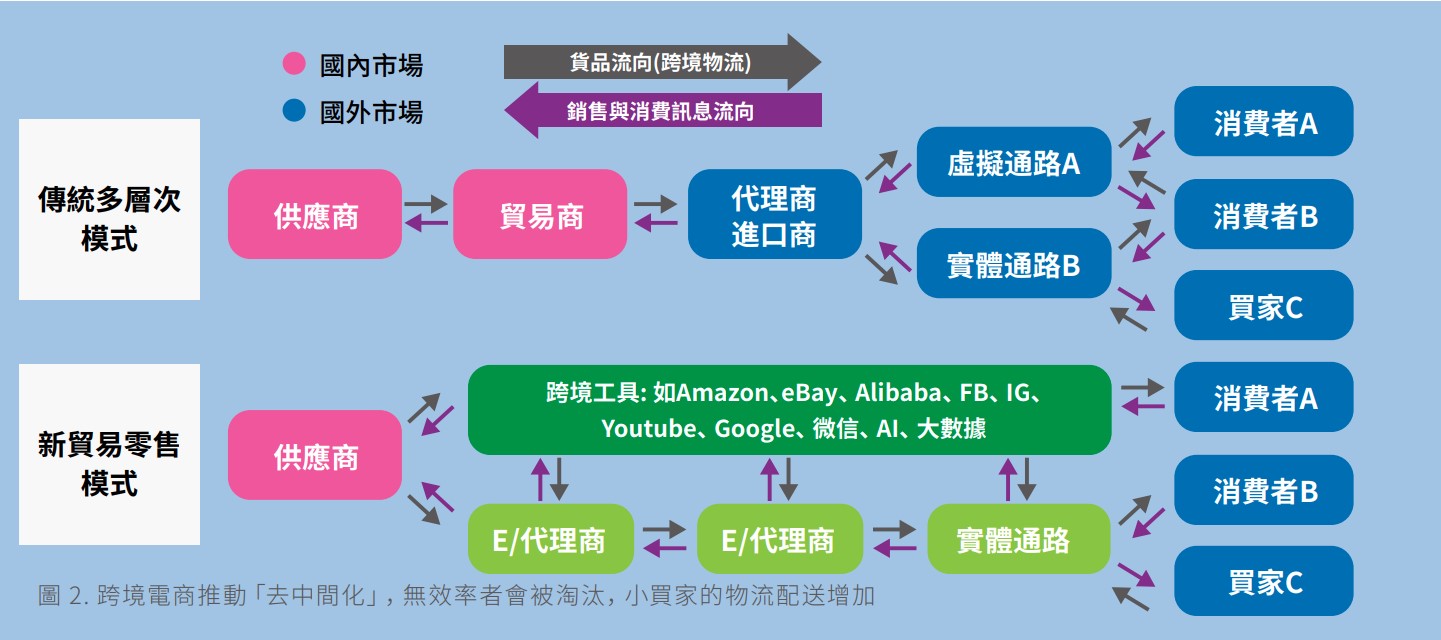 國內市場
國外市場
貨品流向(跨境物流)
銷售與消費訊息流向

傳統多層次模式
供應商
貿易商
代理商
進口商
虛擬通路A
實體通路B
消費者A
消費者B
買家C

新貿易零售模式
供應商
跨境工具: 如Amazon、eBay、Alibaba、FB、IG、Youtube、Google、微信、AI、大數據
E/代理商
E/代理商
實體通路
消費者A
消費者B
買家C

圖 2. 跨境電商推動「去中間化」, 無效率者會被淘汰, 小買家的物流配送增加